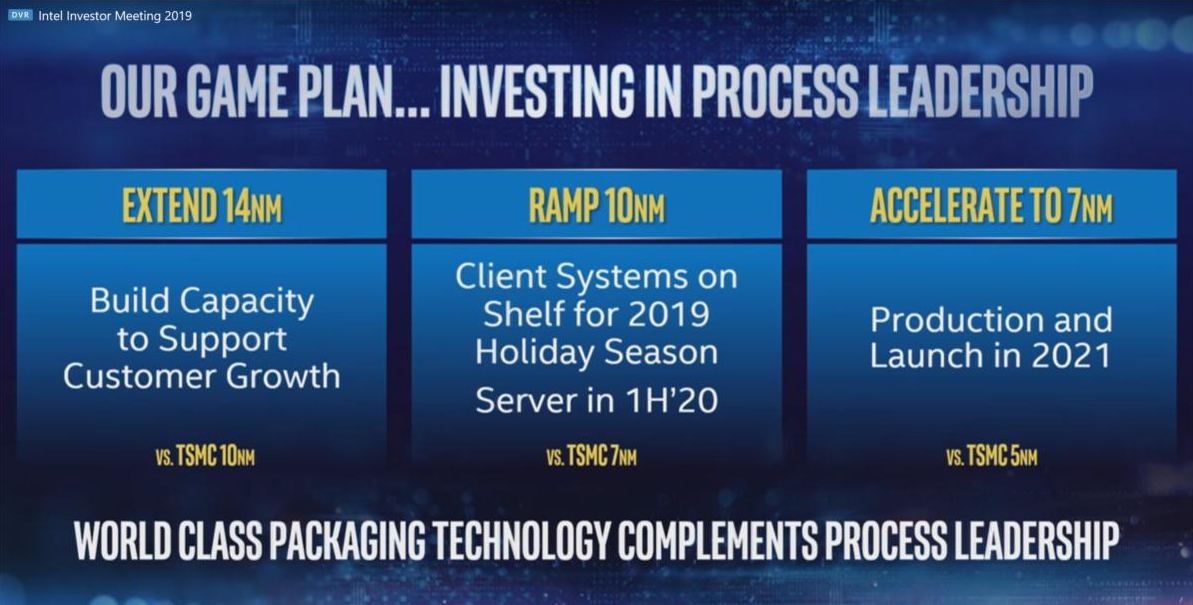 DVR Intel Investor Meeting 2019

OUR GAME PLAN... INVESTING IN PROCESS LEADERSHIP

EXTEND 14NM

Build Capacity to Support Customer Growth

VS. TSMC 10NM

RAMP 10NM

Client Systems on Shelf for 2019 Holiday Season

Server in 1H'20

VS. TSMC 7NM

ACCELERATE TO 7NM

Production and Launch in 2021

VS. TSMC 5NM

WORLD CLASS PACKAGING TECHNOLOGY COMPLEMENTS PROCESS LEADERSHIP